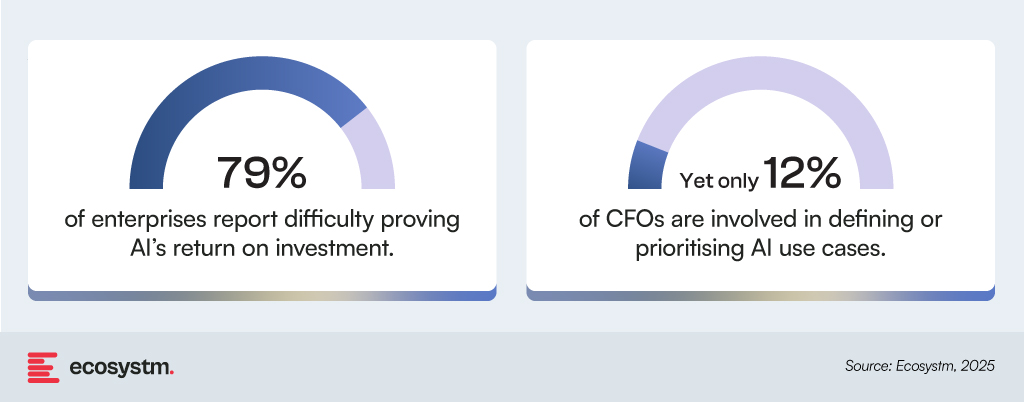 79%
of enterprises report difficulty proving AI's return on investment.

Yet only 12%
of CFOs are involved in defining or prioritising AI use cases.

ecosystm.

Source: Ecosystm, 2025